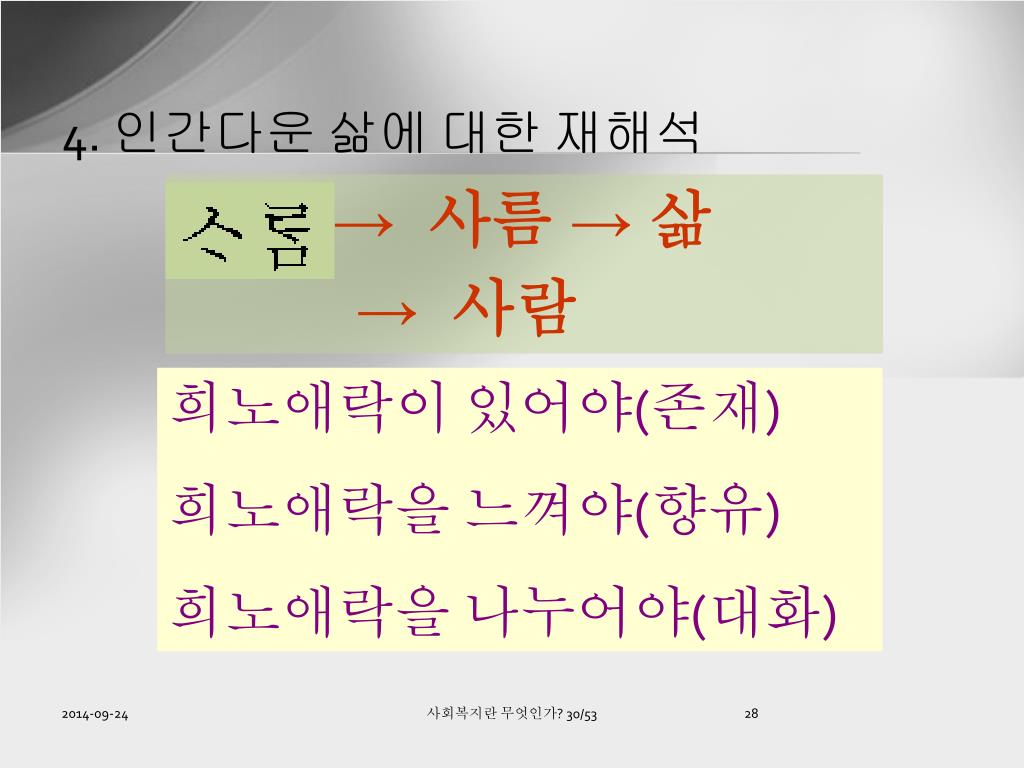 4. 인간다운 삶에 대한 재해석

ᄉᆞᄅᆞᆷ → 사름 → 삶
→ 사람

희노애락이 있어야(존재)

희노애락을 느껴야(향유)

희노애락을 나누어야(대화)

2014-09-24 사회복지란 무엇인가? 30/53 28